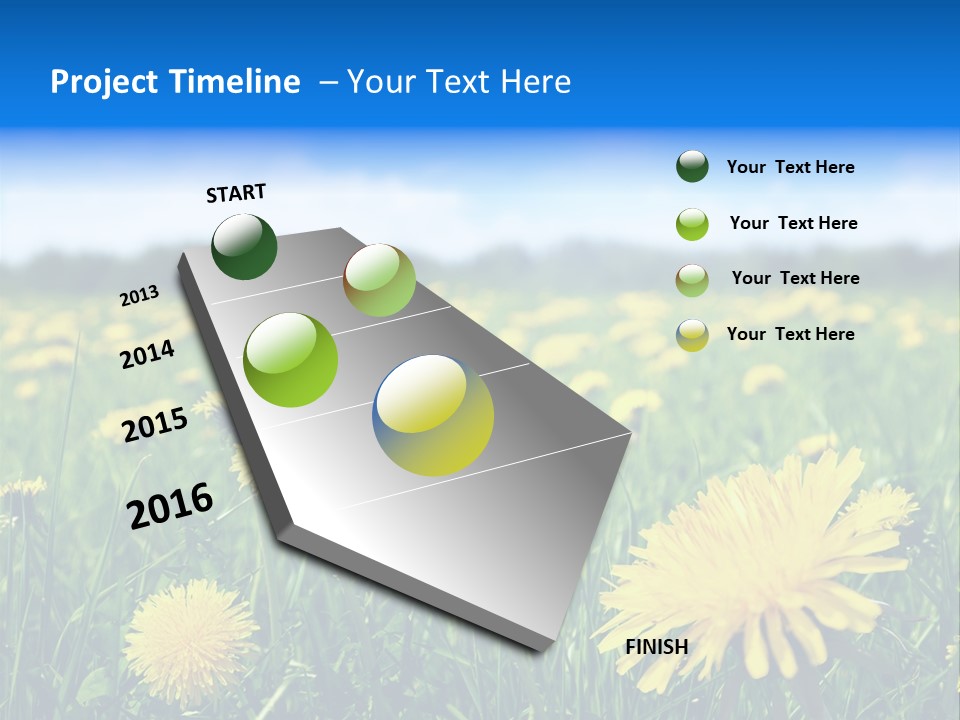 Project Timeline – Your Text Here

START

2013

2014

2015

2016

FINISH

Your Text Here

Your Text Here

Your Text Here

Your Text Here